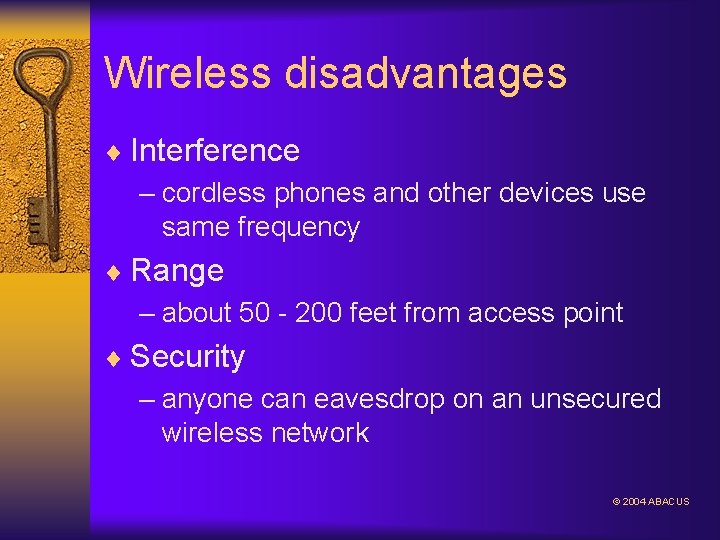 Wireless disadvantages

♦ Interference
– cordless phones and other devices use same frequency

♦ Range
– about 50 - 200 feet from access point

♦ Security
– anyone can eavesdrop on an unsecured wireless network

© 2004 ABACUS